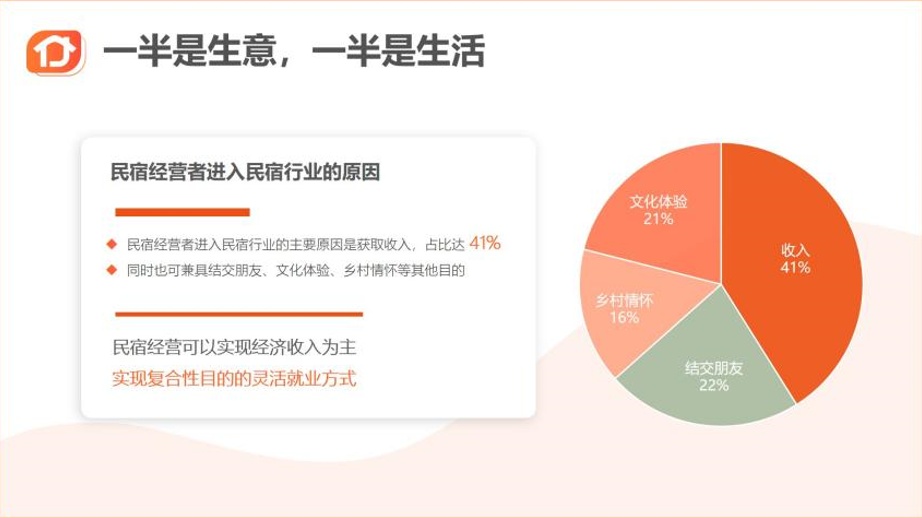 一半是生意，一半是生活

民宿经营者进入民宿行业的原因

◆ 民宿经营者进入民宿行业的主要原因是获取收入，占比达 41%
◆ 同时也可兼具结交朋友、文化体验、乡村情怀等其他目的

民宿经营可以实现经济收入为主
实现复合性目的的灵活就业方式

文化体验
21%

收入
41%

乡村情怀
16%

结交朋友
22%